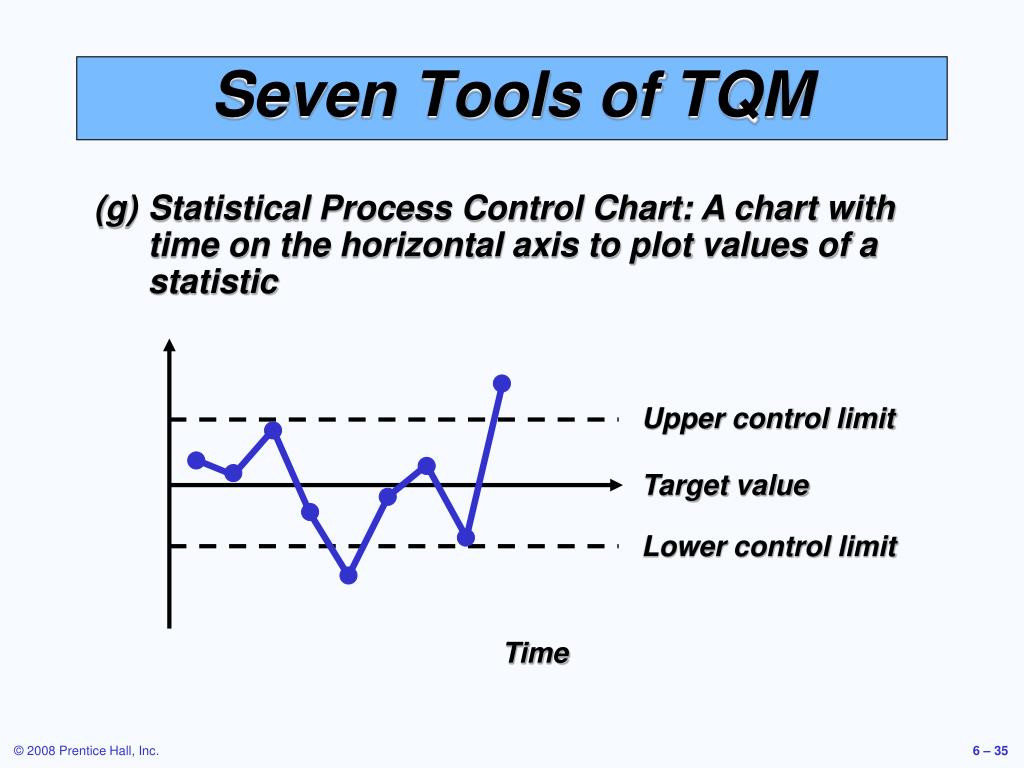 Seven Tools of TQM

(g) Statistical Process Control Chart: A chart with time on the horizontal axis to plot values of a statistic

Upper control limit

Target value

Lower control limit

Time

© 2008 Prentice Hall, Inc.

6 – 35